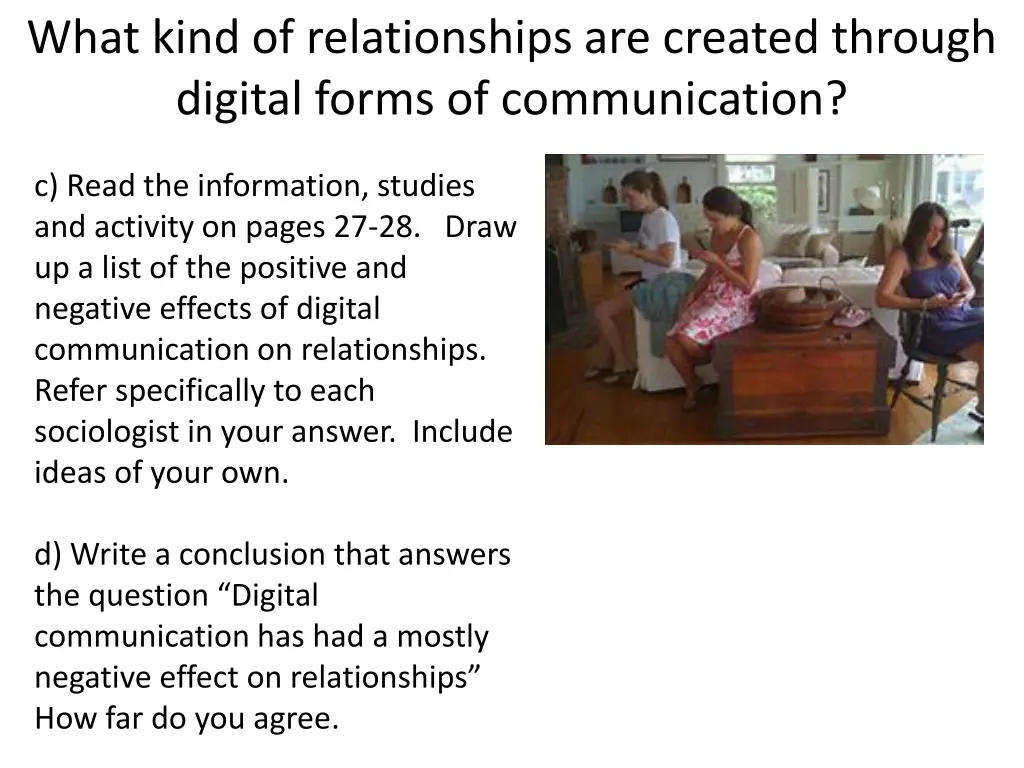 What kind of relationships are created through digital forms of communication?

c) Read the information, studies and activity on pages 27-28. Draw up a list of the positive and negative effects of digital communication on relationships. Refer specifically to each sociologist in your answer. Include ideas of your own.

d) Write a conclusion that answers the question “Digital communication has had a mostly negative effect on relationships” How far do you agree.